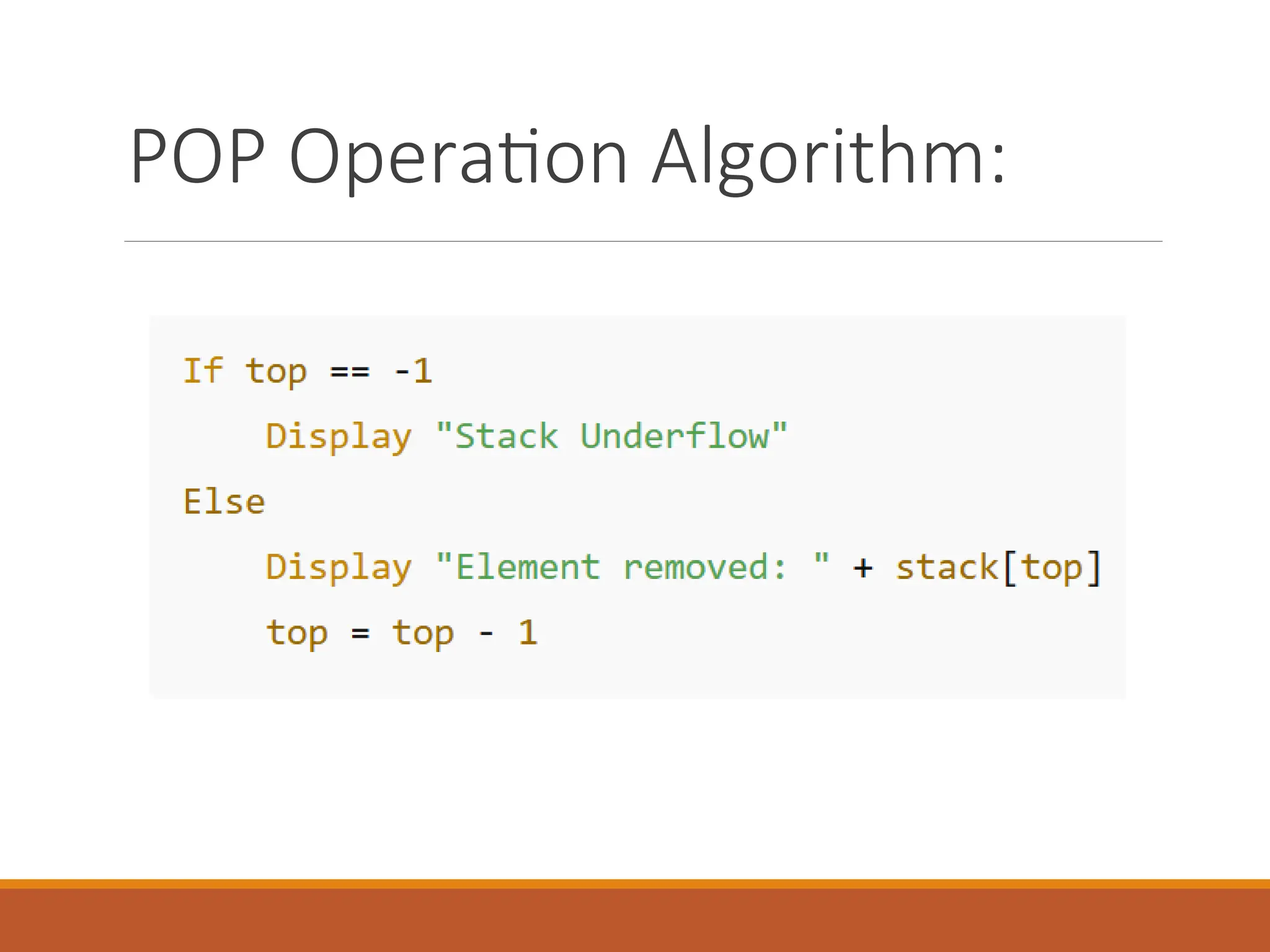 POP Operation Algorithm:

If top == -1
    Display "Stack Underflow"
Else
    Display "Element removed: " + stack[top]
    top = top - 1